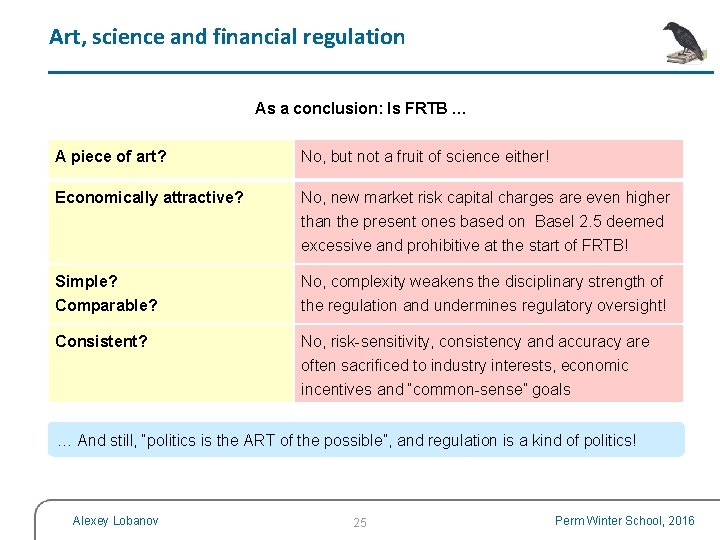 Art, science and financial regulation

As a conclusion: Is FRTB …

| A piece of art? | No, but not a fruit of science either! |
|---|---|
| Economically attractive? | No, new market risk capital charges are even higher than the present ones based on Basel 2.5 deemed excessive and prohibitive at the start of FRTB! |
| Simple? Comparable? | No, complexity weakens the disciplinary strength of the regulation and undermines regulatory oversight! |
| Consistent? | No, risk-sensitivity, consistency and accuracy are often sacrificed to industry interests, economic incentives and "common-sense" goals |

… And still, "politics is the ART of the possible", and regulation is a kind of politics!

Alexey Lobanov 25 Perm Winter School, 2016